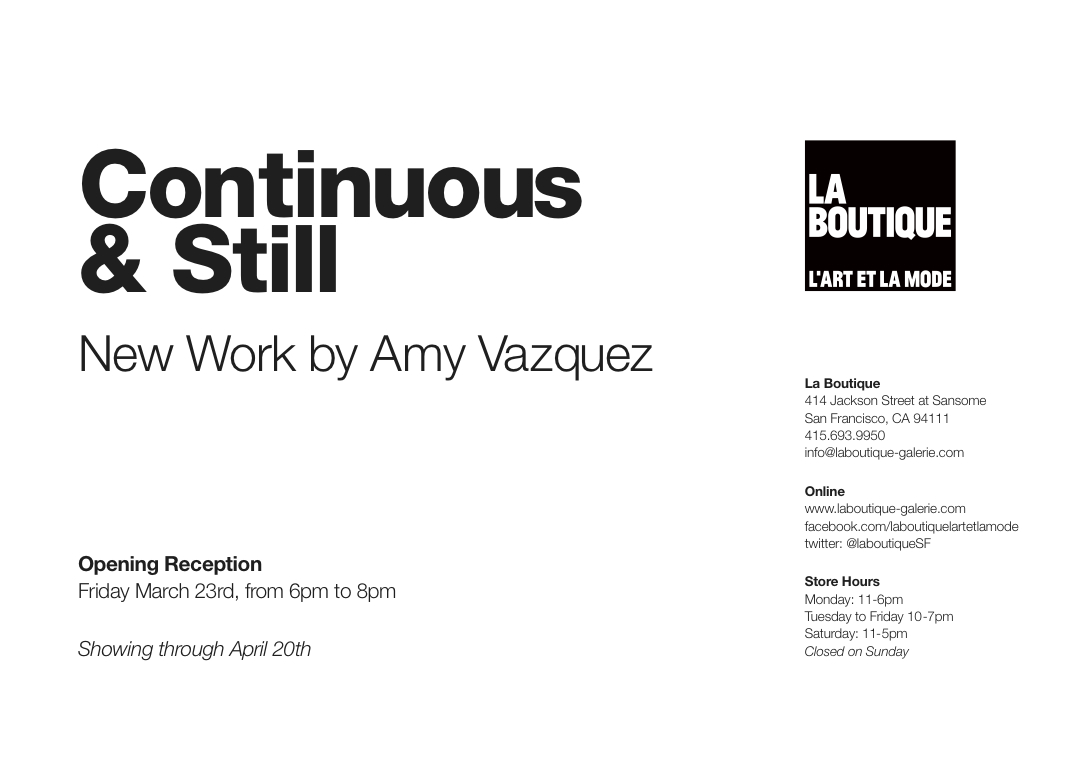 Continuous & Still

New Work by Amy Vazquez

Opening Reception
Friday March 23rd, from 6pm to 8pm

Showing through April 20th

LA BOUTIQUE
L'ART ET LA MODE

La Boutique
414 Jackson Street at Sansome
San Francisco, CA 94111
415.693.9950
info@laboutique-galerie.com

Online
www.laboutique-galerie.com
facebook.com/laboutiquelartetlamode
twitter: @laboutiqueSF

Store Hours
Monday: 11-6pm
Tuesday to Friday 10-7pm
Saturday: 11-5pm
Closed on Sunday